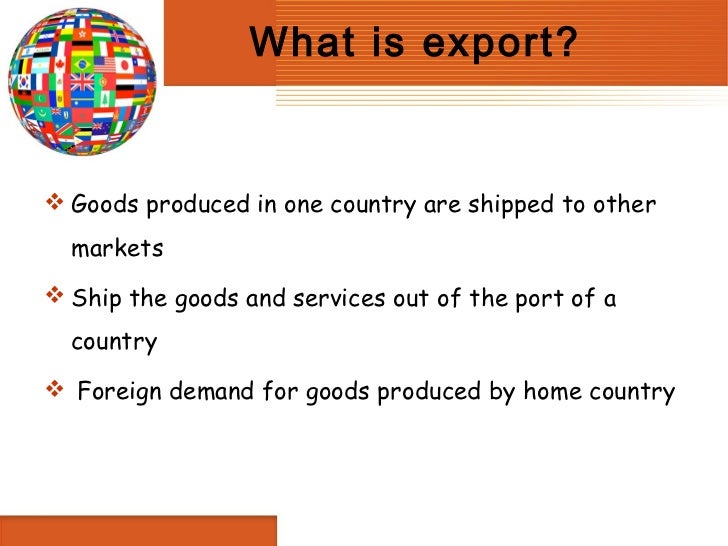 What is export?

❖ Goods produced in one country are shipped to other markets

❖ Ship the goods and services out of the port of a country

❖ Foreign demand for goods produced by home country